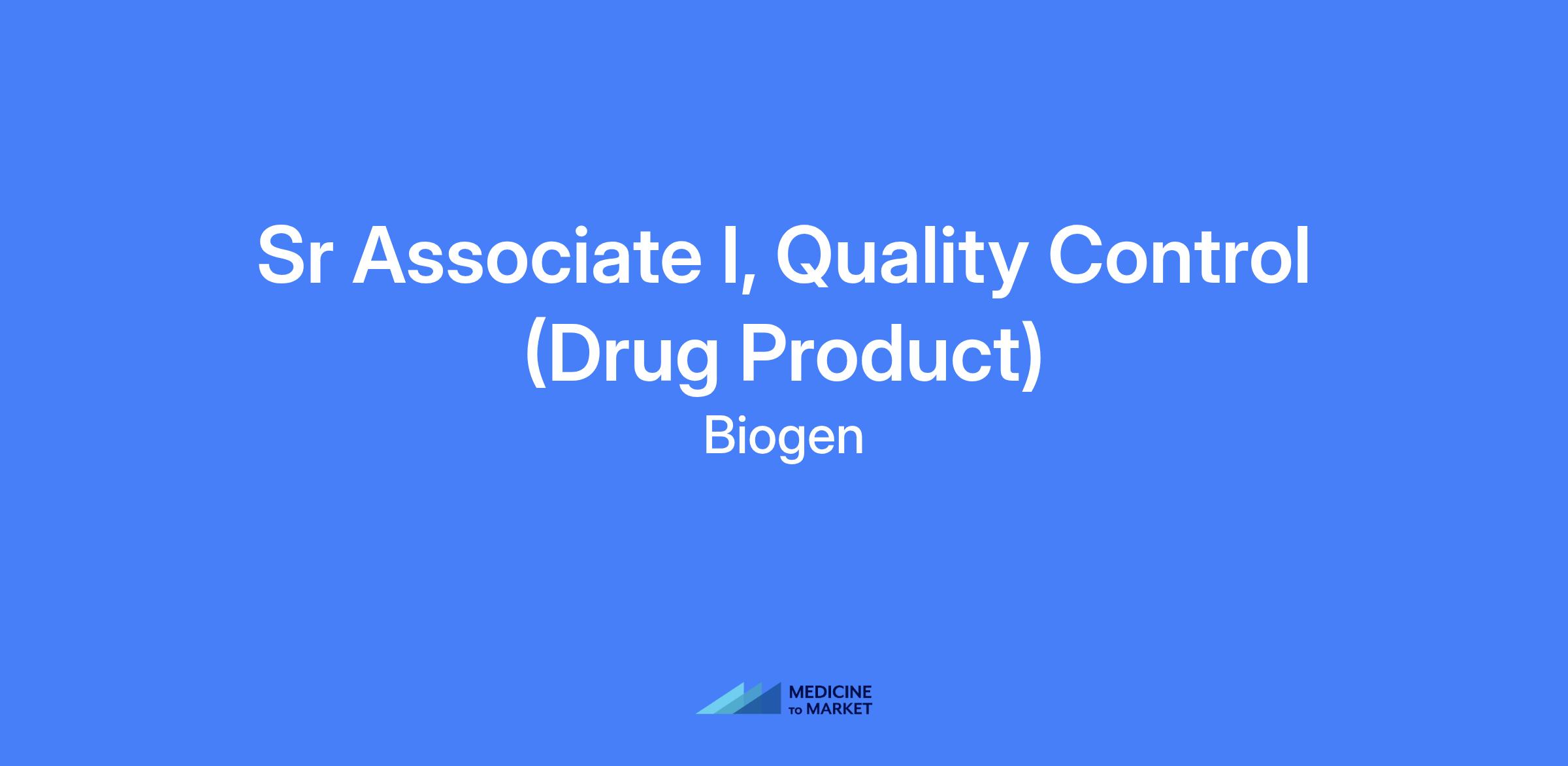 Sr Associate I, Quality Control (Drug Product)

Biogen

MEDICINE
TO MARKET